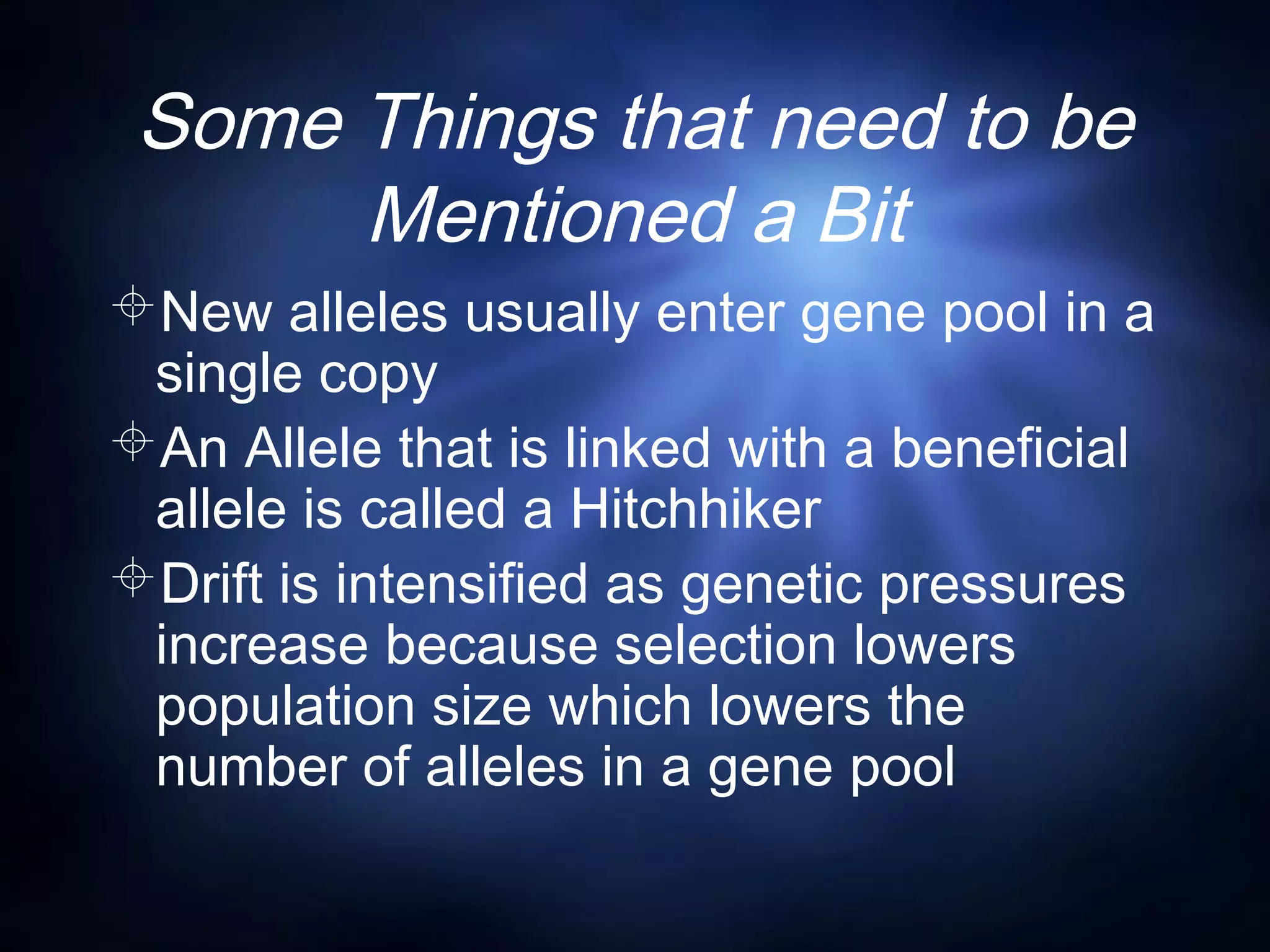 Some Things that need to be Mentioned a Bit

New alleles usually enter gene pool in a single copy

An Allele that is linked with a beneficial allele is called a Hitchhiker

Drift is intensified as genetic pressures increase because selection lowers population size which lowers the number of alleles in a gene pool